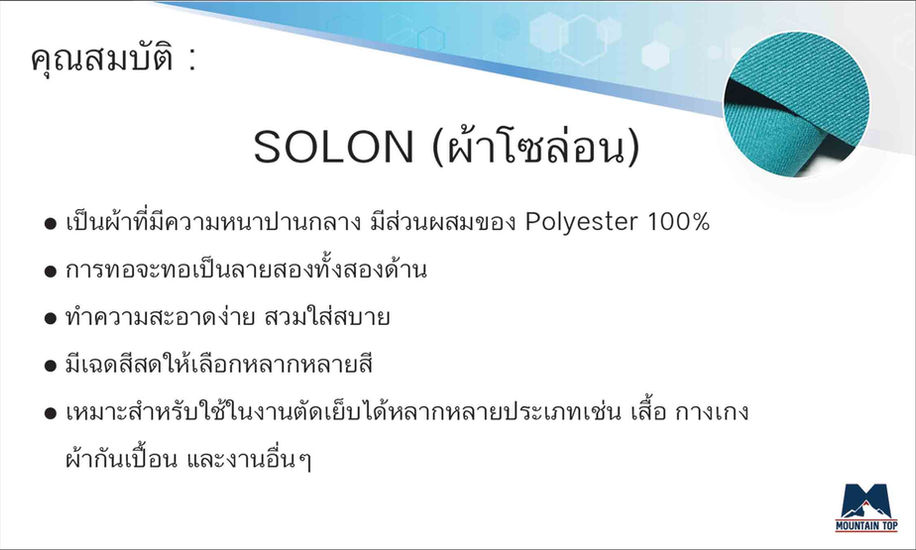 คุณสมบัติ :

SOLON (ผ้าโซล่อน)

● เป็นผ้าที่มีความหนาปานกลาง มีส่วนผสมของ Polyester 100%

● การทอจะทอเป็นลายสองทั้งสองด้าน

● ทำความสะอาดง่าย สวมใส่สบาย

● มีเฉดสีสดให้เลือกหลากหลายสี

● เหมาะสำหรับใช้ในงานตัดเย็บได้หลากหลายประเภทเช่น เสื้อ กางเกง ผ้ากันเปื้อน และงานอื่นๆ

MOUNTAIN TOP